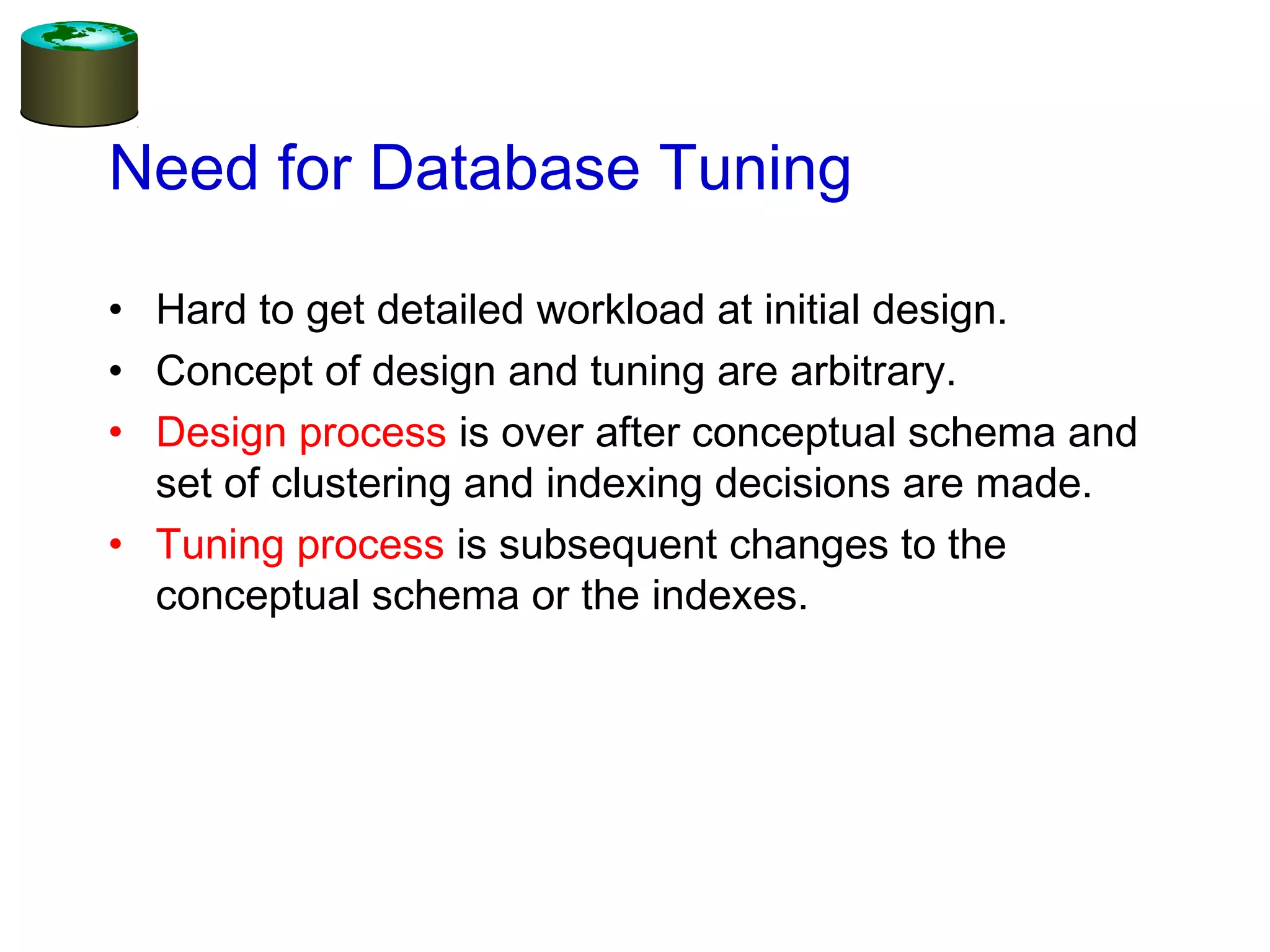 Need for Database Tuning

• Hard to get detailed workload at initial design.
• Concept of design and tuning are arbitrary.
• Design process is over after conceptual schema and set of clustering and indexing decisions are made.
• Tuning process is subsequent changes to the conceptual schema or the indexes.